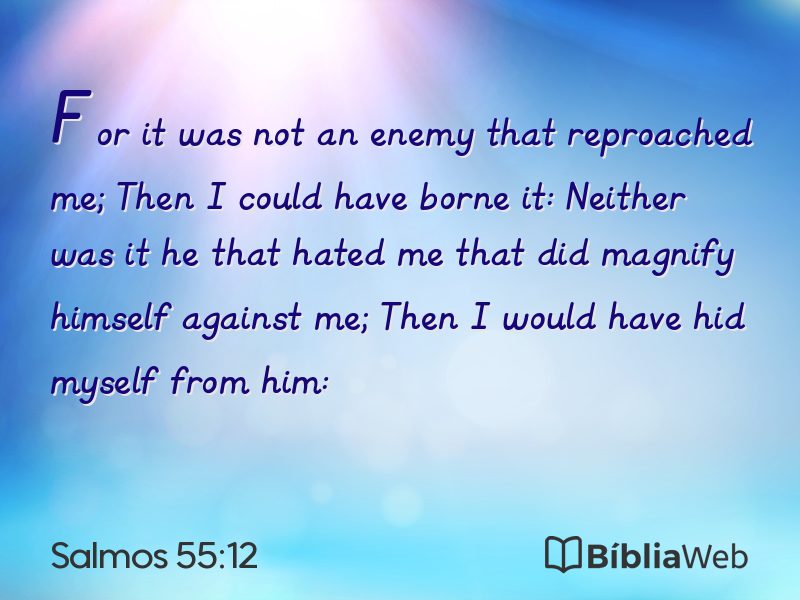 For it was not an enemy that reproached me; Then I could have borne it: Neither was it he that hated me that did magnify himself against me; Then I would have hid myself from him:

Salmos 55:12

BíbliaWeb